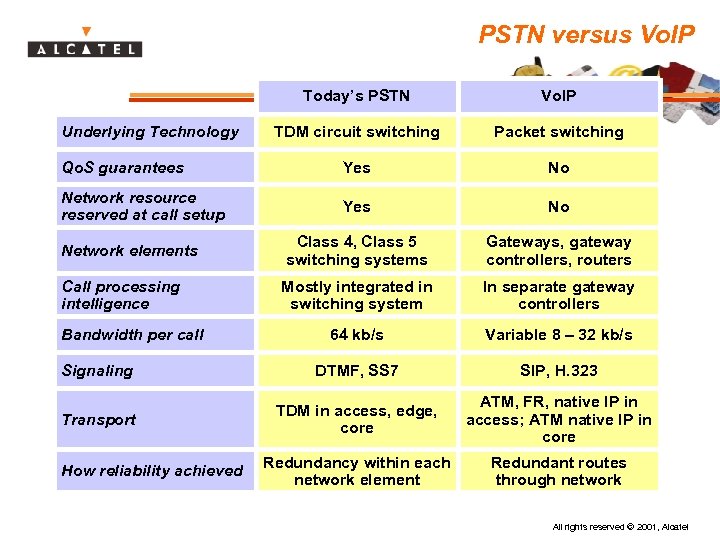 ALCATEL

PSTN versus VoIP

| | Today's PSTN | VoIP |
|---|---|---|
| Underlying Technology | TDM circuit switching | Packet switching |
| QoS guarantees | Yes | No |
| Network resource reserved at call setup | Yes | No |
| Network elements | Class 4, Class 5 switching systems | Gateways, gateway controllers, routers |
| Call processing intelligence | Mostly integrated in switching system | In separate gateway controllers |
| Bandwidth per call | 64 kb/s | Variable 8 – 32 kb/s |
| Signaling | DTMF, SS7 | SIP, H.323 |
| Transport | TDM in access, edge, core | ATM, FR, native IP in access; ATM native IP in core |
| How reliability achieved | Redundancy within each network element | Redundant routes through network |

All rights reserved © 2001, Alcatel